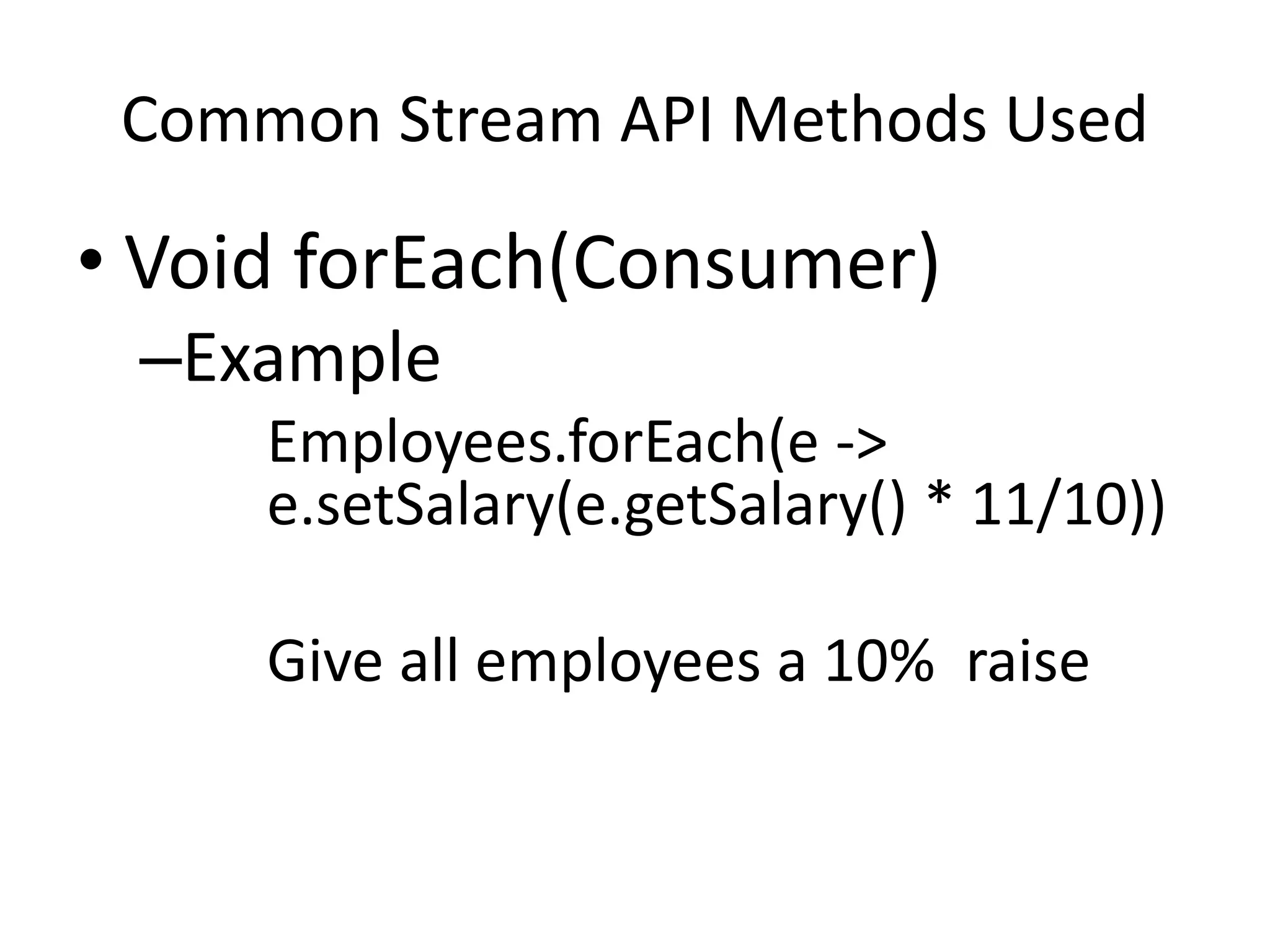 Common Stream API Methods Used

• Void forEach(Consumer)
–Example

Employees.forEach(e -> e.setSalary(e.getSalary() * 11/10))

Give all employees a 10%  raise